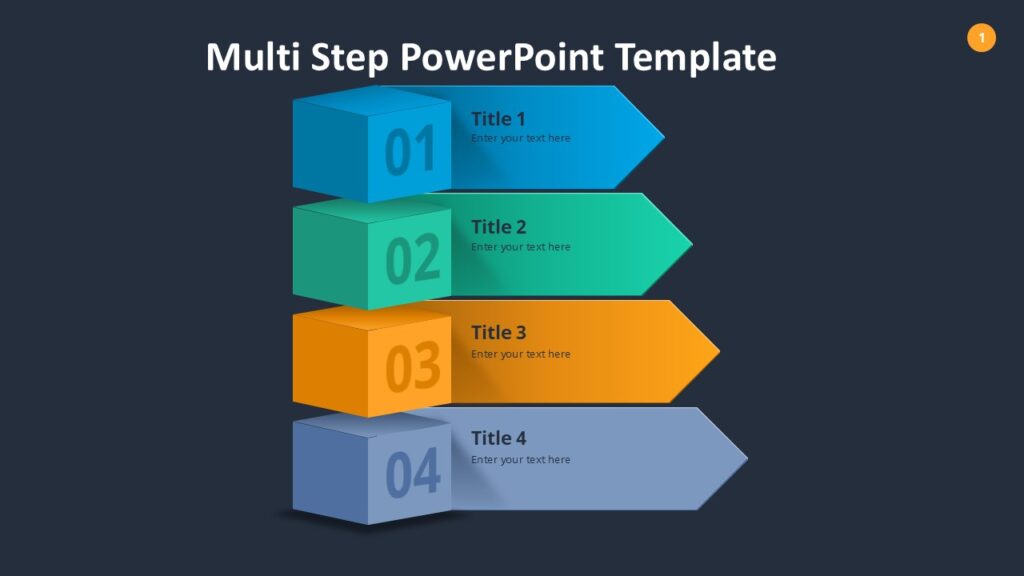 Multi Step PowerPoint Template

1

01
Title 1
Enter your text here

02
Title 2
Enter your text here

03
Title 3
Enter your text here

04
Title 4
Enter your text here